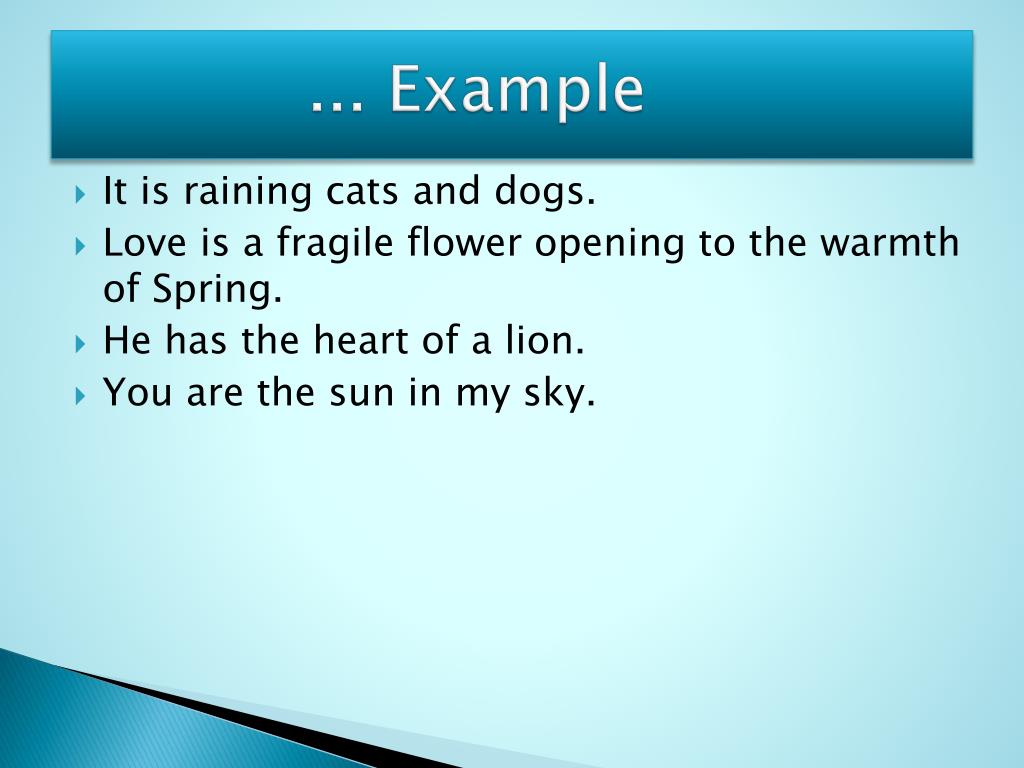 … Example

It is raining cats and dogs.

Love is a fragile flower opening to the warmth of Spring.

He has the heart of a lion.

You are the sun in my sky.